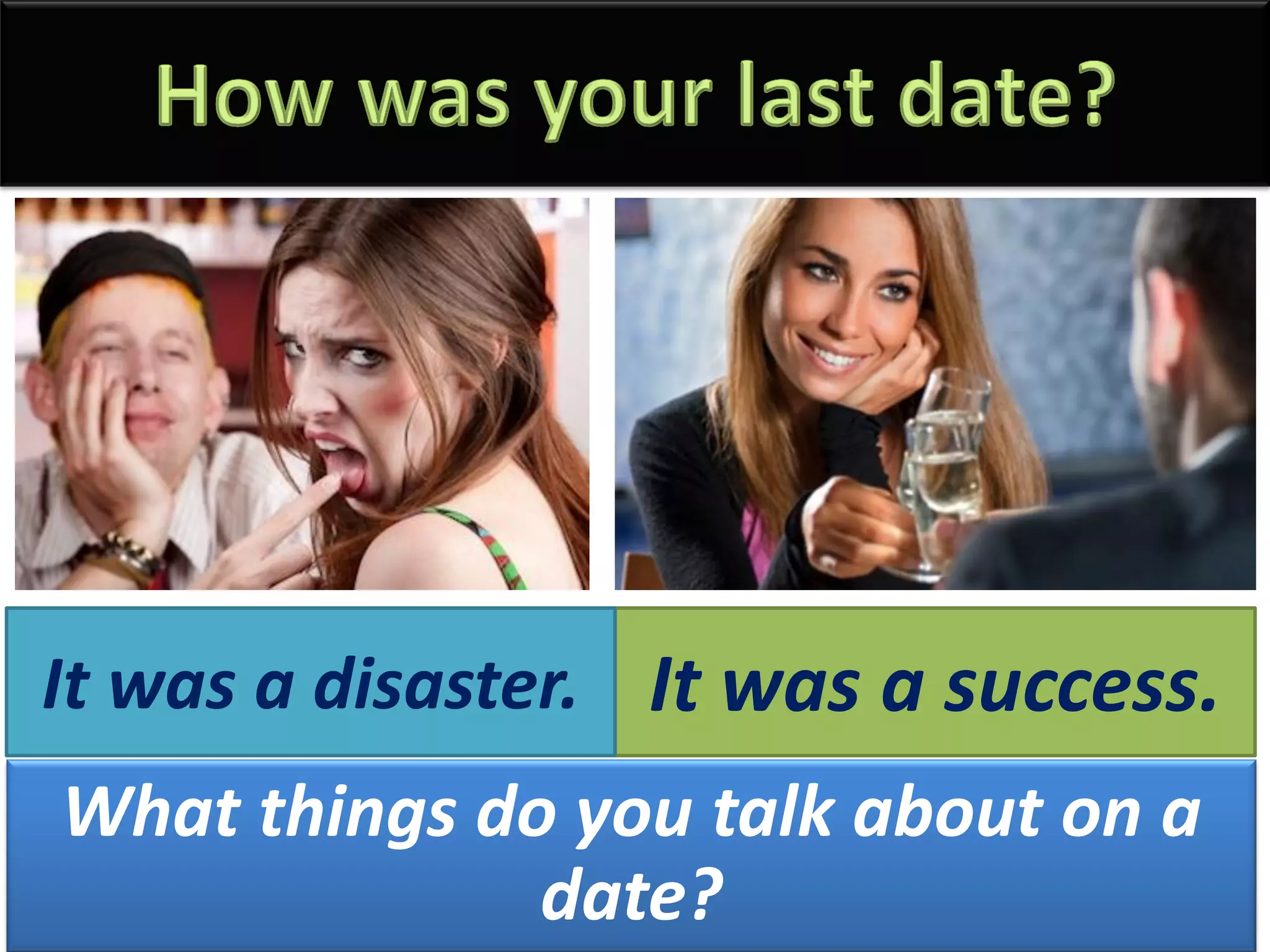 How was your last date?

It was a disaster.

It was a success.

What things do you talk about on a date?